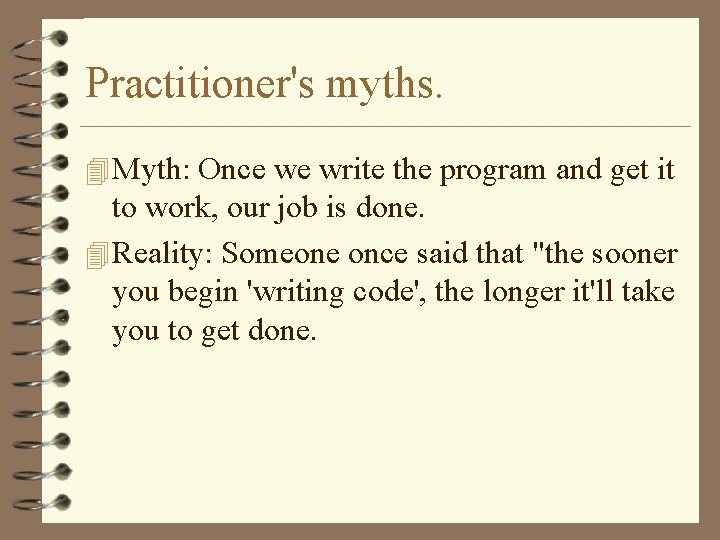 Practitioner's myths.

Myth: Once we write the program and get it to work, our job is done.

Reality: Someone once said that "the sooner you begin 'writing code', the longer it'll take you to get done.